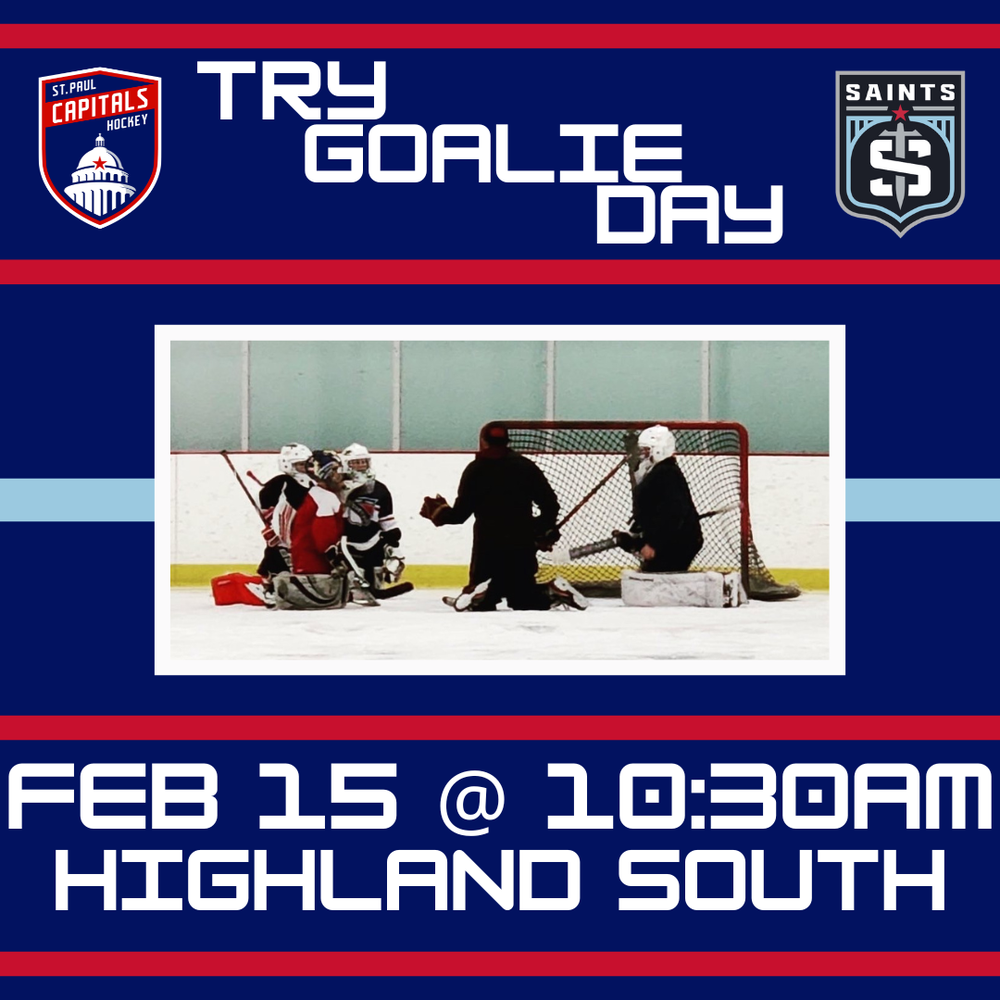 ST. PAUL CAPITALS HOCKEY

TRY GOALIE DAY

SAINTS

FEB 15 @ 10:30AM
HIGHLAND SOUTH